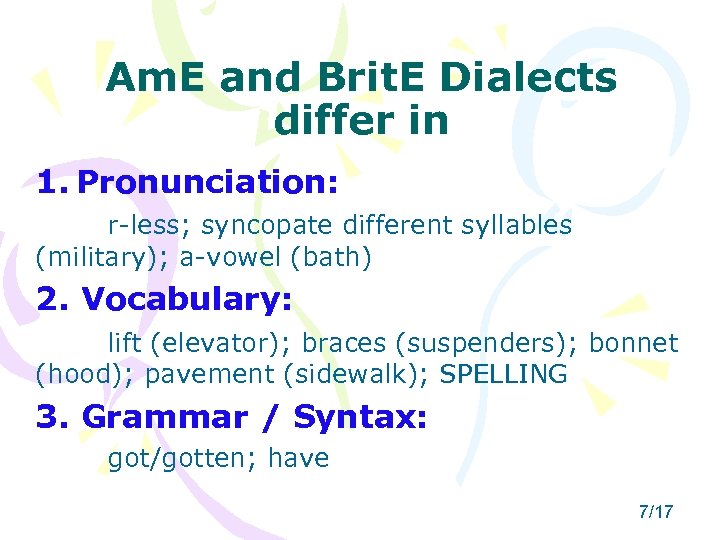 AmE and BritE Dialects differ in

1. Pronunciation:

r-less; syncopate different syllables (military); a-vowel (bath)

2. Vocabulary:

lift (elevator); braces (suspenders); bonnet (hood); pavement (sidewalk); SPELLING

3. Grammar / Syntax:

got/gotten; have

7/17